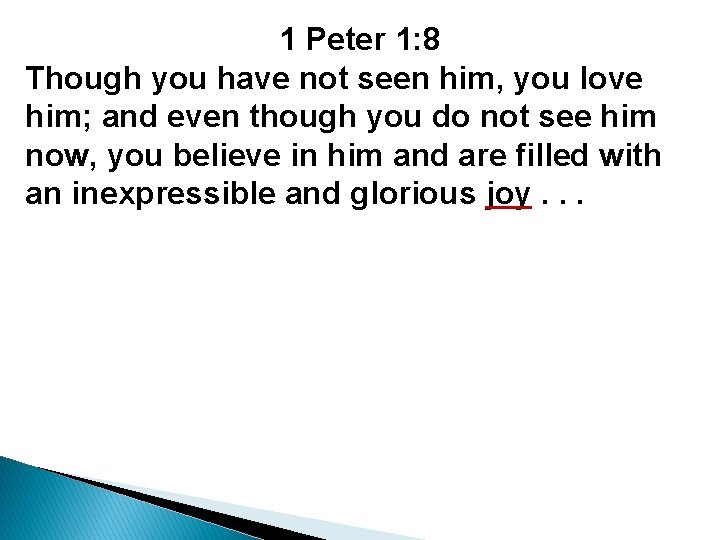 1 Peter 1:8

Though you have not seen him, you love him; and even though you do not see him now, you believe in him and are filled with an inexpressible and glorious joy . . .